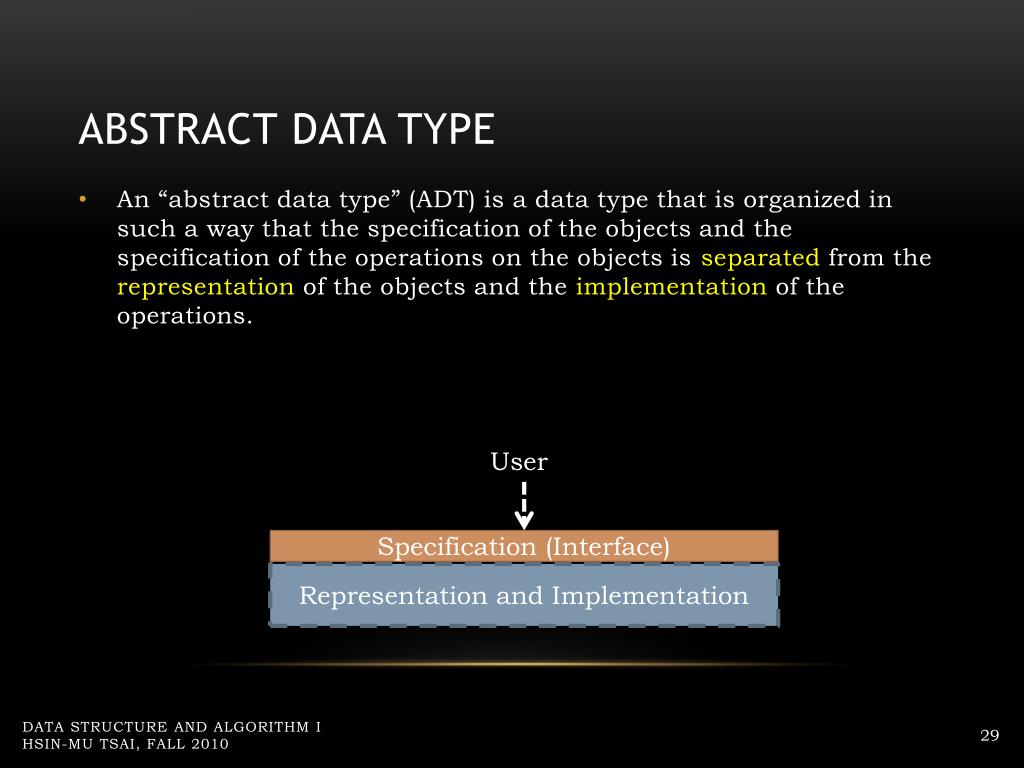 ABSTRACT DATA TYPE

• An “abstract data type” (ADT) is a data type that is organized in such a way that the specification of the objects and the specification of the operations on the objects is separated from the representation of the objects and the implementation of the operations.

User

Specification (Interface)

Representation and Implementation

DATA STRUCTURE AND ALGORITHM I
HSIN-MU TSAI, FALL 2010

29